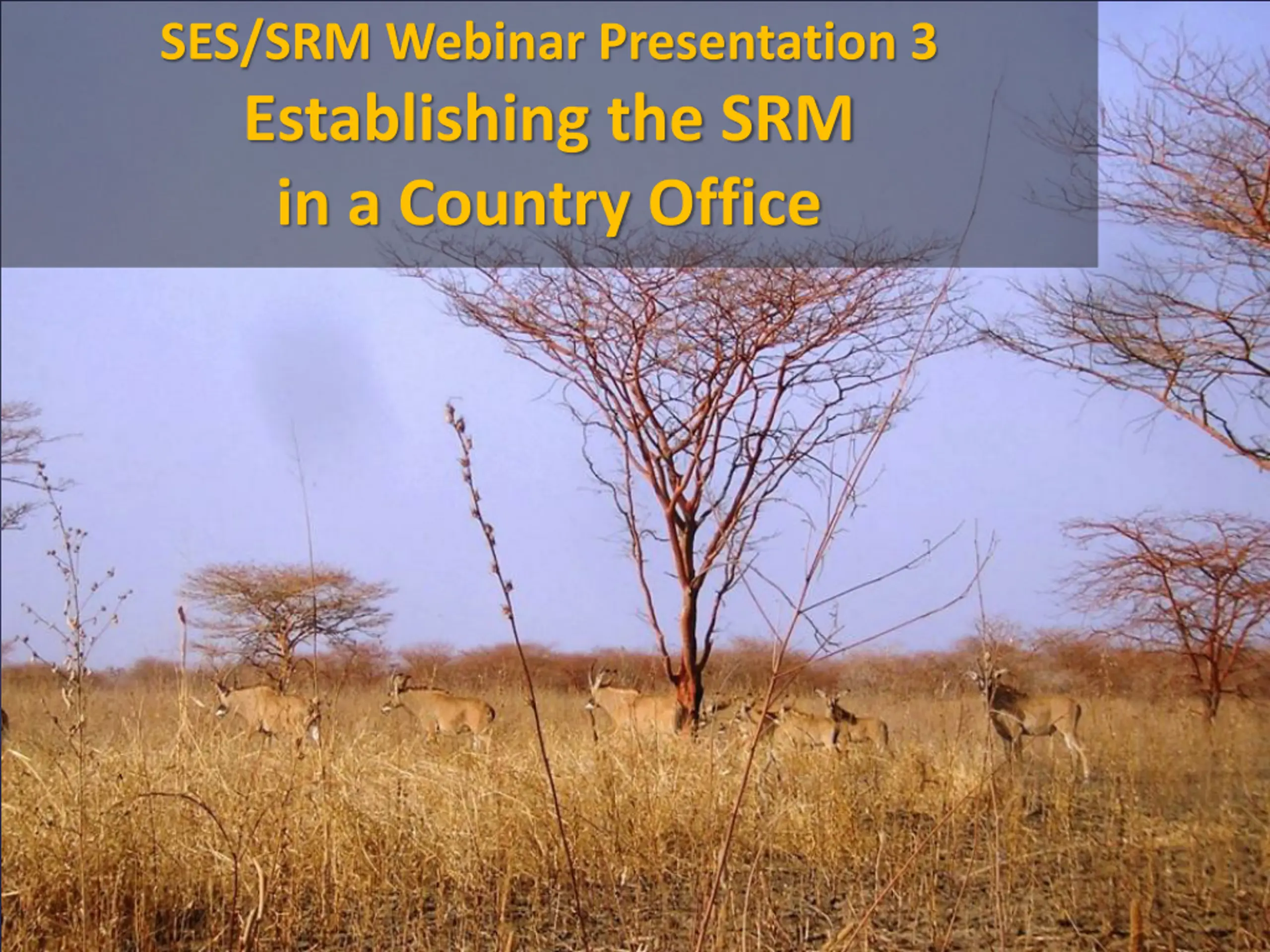 SES/SRM Webinar Presentation 3
Establishing the SRM in a Country Office